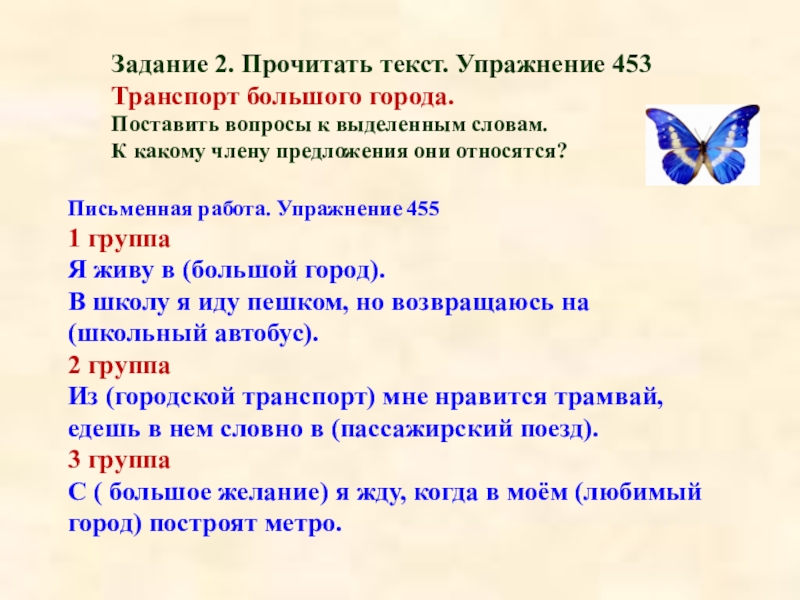 Задание 2. Прочитать текст. Упражнение 453
Транспорт большого города.
Поставить вопросы к выделенным словам.
К какому члену предложения они относятся?

Письменная работа. Упражнение 455
1 группа
Я живу в (большой город).
В школу я иду пешком, но возвращаюсь на (школьный автобус).
2 группа
Из (городской транспорт) мне нравится трамвай, едешь в нем словно в (пассажирский поезд).
3 группа
С ( большое желание) я жду, когда в моём (любимый город) построят метро.